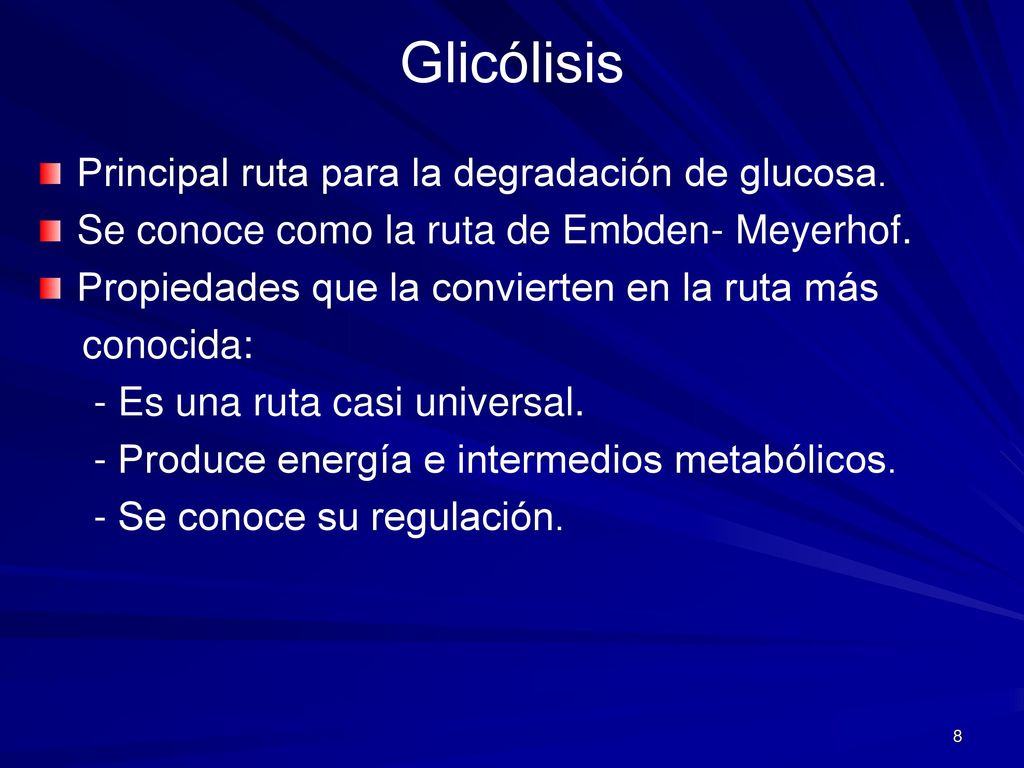 Glicólisis

Principal ruta para la degradación de glucosa.

Se conoce como la ruta de Embden- Meyerhof.

Propiedades que la convierten en la ruta más conocida:
- Es una ruta casi universal.
- Produce energía e intermedios metabólicos.
- Se conoce su regulación.

8